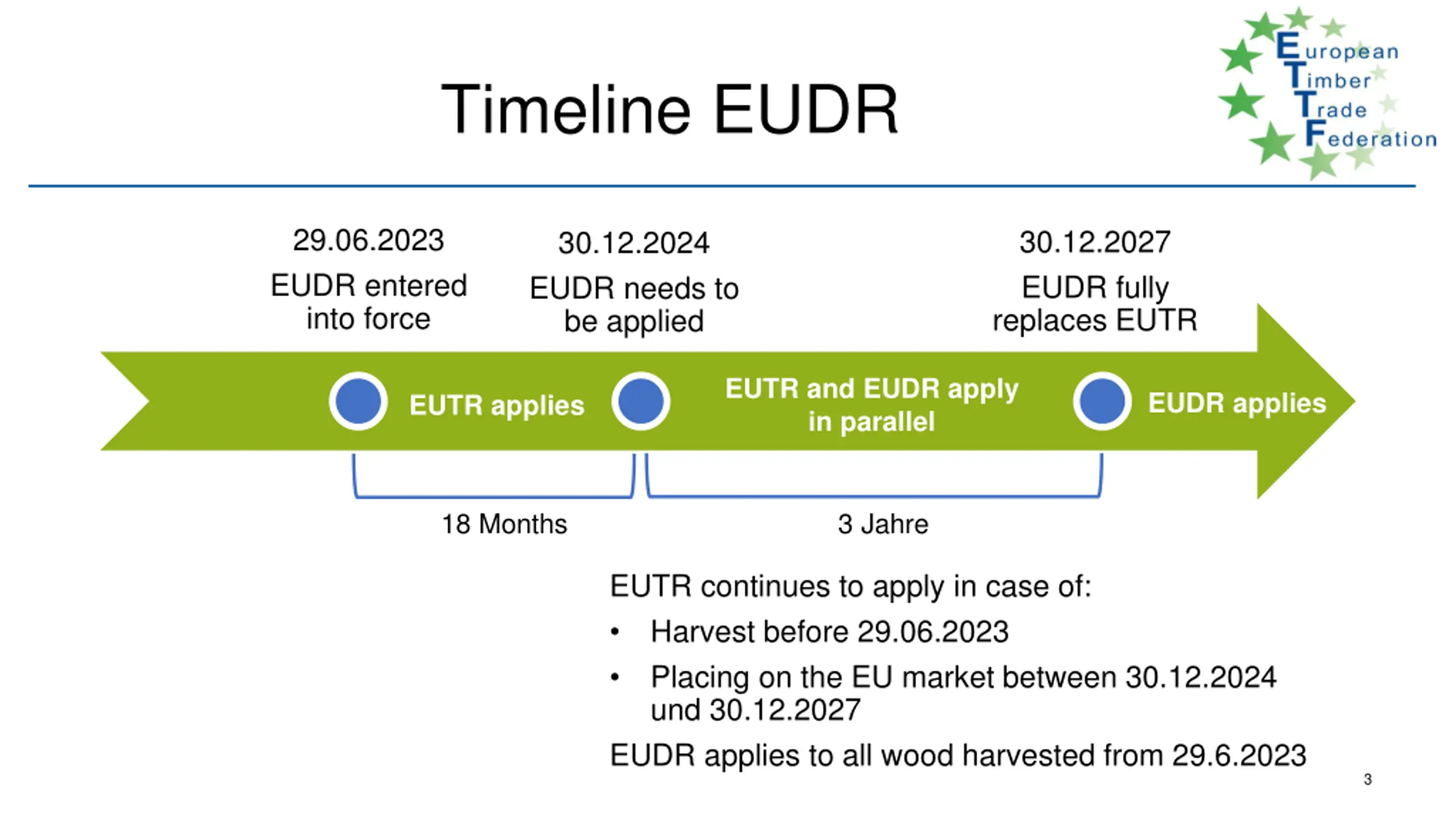 Timeline EUDR

European
Timber
Trade
Federation

29.06.2023
EUDR entered into force

30.12.2024
EUDR needs to be applied

30.12.2027
EUDR fully replaces EUTR

EUTR applies

EUTR and EUDR apply in parallel

EUDR applies

18 Months

3 Jahre

EUTR continues to apply in case of:

• Harvest before 29.06.2023

• Placing on the EU market between 30.12.2024 und 30.12.2027

EUDR applies to all wood harvested from 29.6.2023

3